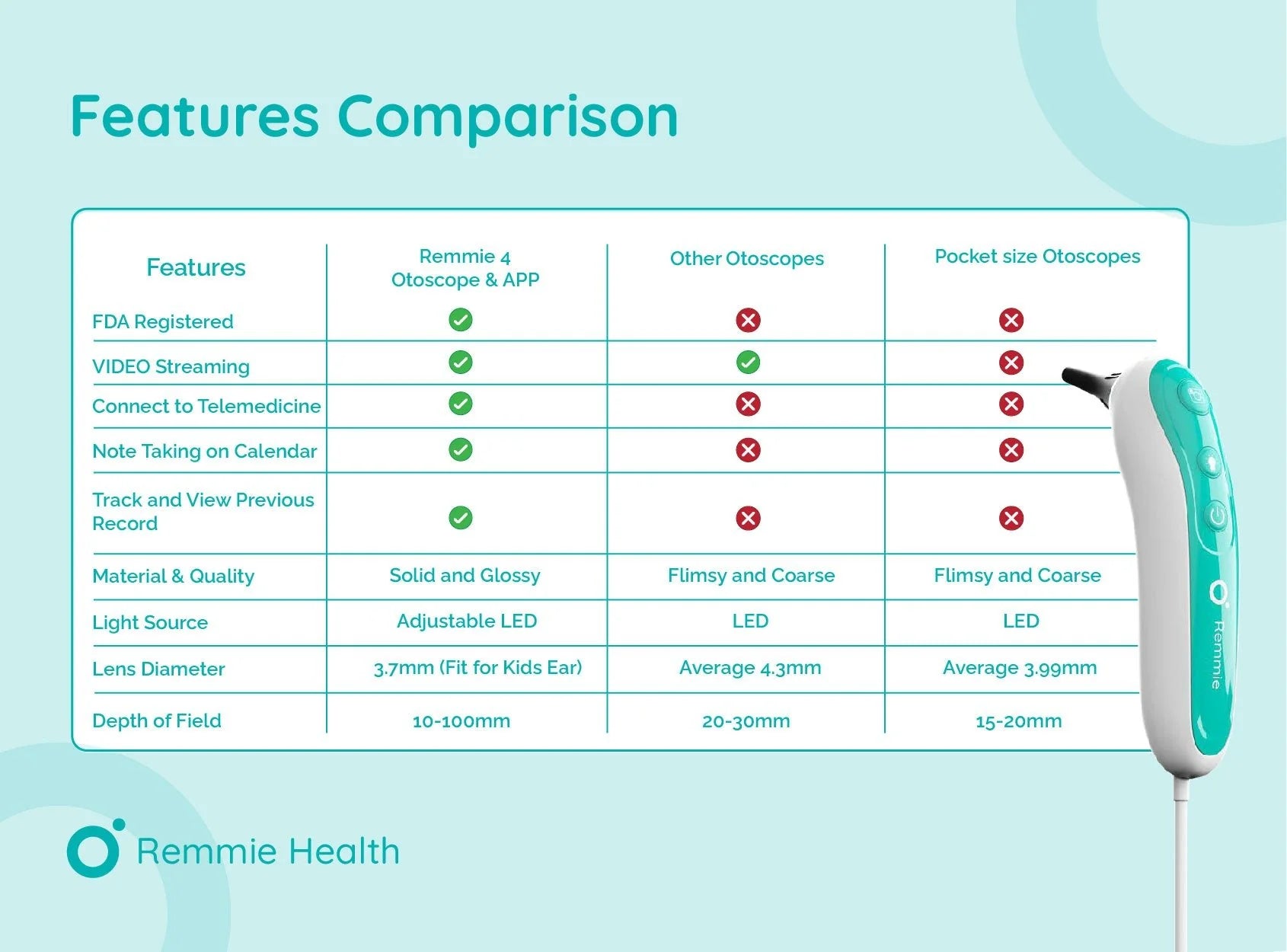 Features Comparison

| Features | Remmie 4 Otoscope & APP | Other Otoscopes | Pocket size Otoscopes |
|---|---|---|---|
| FDA Registered | ✓ | ✗ | ✗ |
| VIDEO Streaming | ✓ | ✓ | ✗ |
| Connect to Telemedicine | ✓ | ✗ | ✗ |
| Note Taking on Calendar | ✓ | ✗ | ✗ |
| Track and View Previous Record | ✓ | ✗ | ✗ |
| Material & Quality | Solid and Glossy | Flimsy and Coarse | Flimsy and Coarse |
| Light Source | Adjustable LED | LED | LED |
| Lens Diameter | 3.7mm (Fit for Kids Ear) | Average 4.3mm | Average 3.99mm |
| Depth of Field | 10-100mm | 20-30mm | 15-20mm |

Remmie

Remmie Health